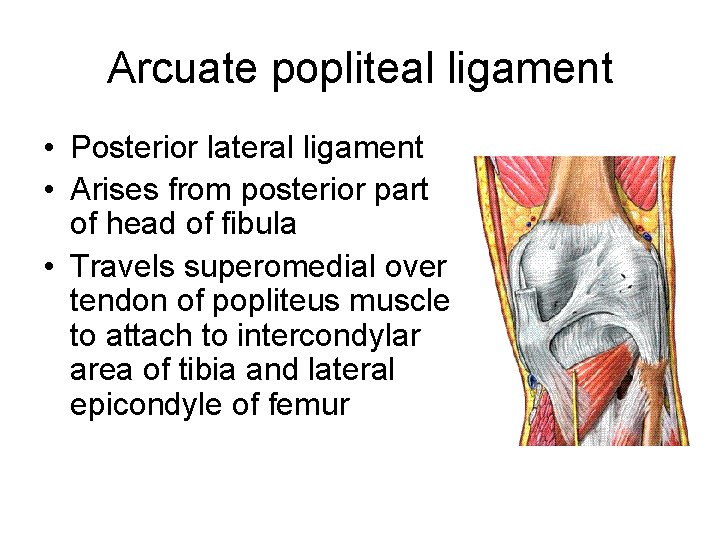 Arcuate popliteal ligament

• Posterior lateral ligament
• Arises from posterior part of head of fibula
• Travels superomedial over tendon of popliteus muscle to attach to intercondylar area of tibia and lateral epicondyle of femur